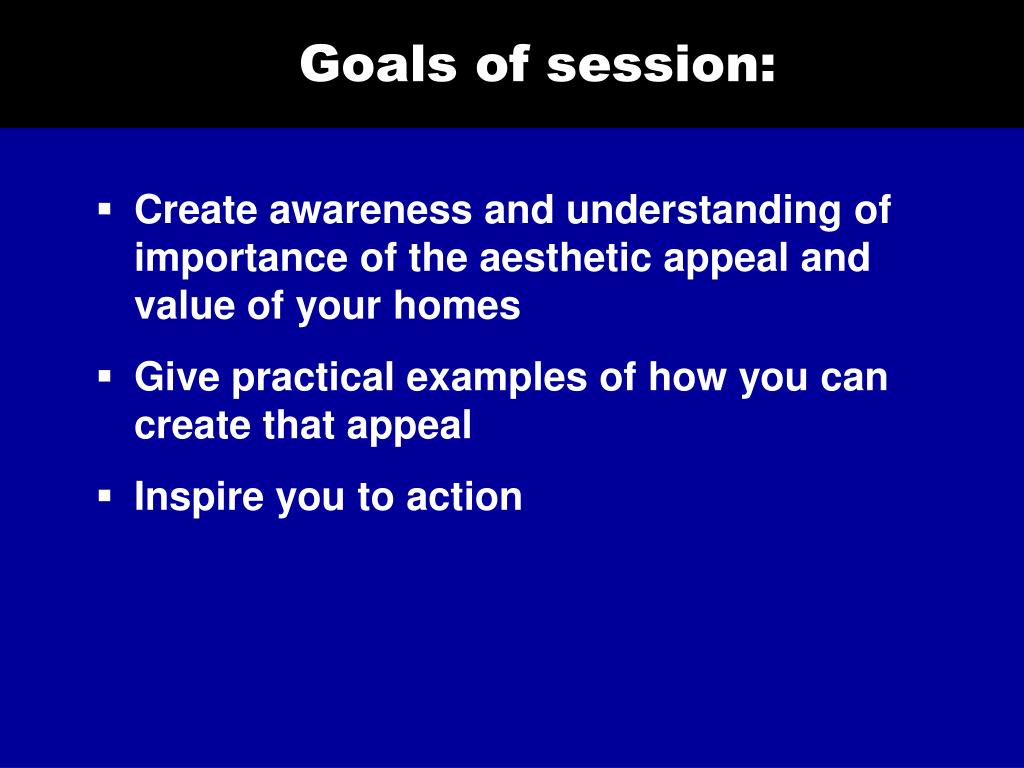 Goals of session:

▪ Create awareness and understanding of importance of the aesthetic appeal and value of your homes

▪ Give practical examples of how you can create that appeal

▪ Inspire you to action